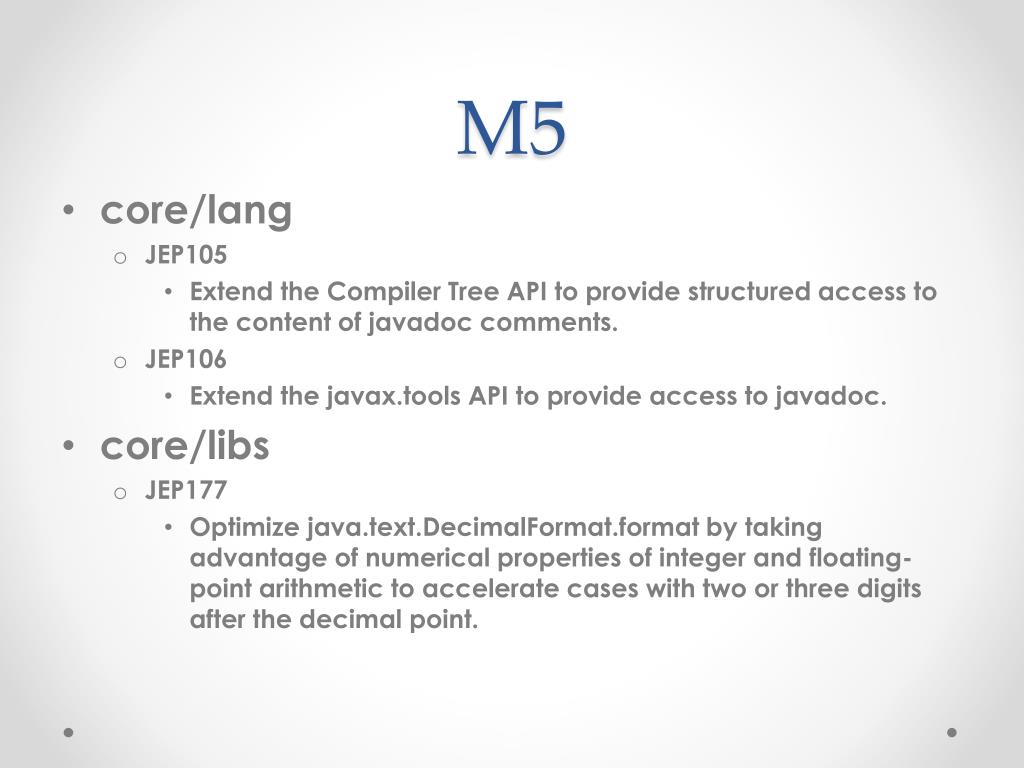 M5

• core/lang
  o JEP105
    • Extend the Compiler Tree API to provide structured access to the content of javadoc comments.
  o JEP106
    • Extend the javax.tools API to provide access to javadoc.
• core/libs
  o JEP177
    • Optimize java.text.DecimalFormat.format by taking advantage of numerical properties of integer and floating-point arithmetic to accelerate cases with two or three digits after the decimal point.